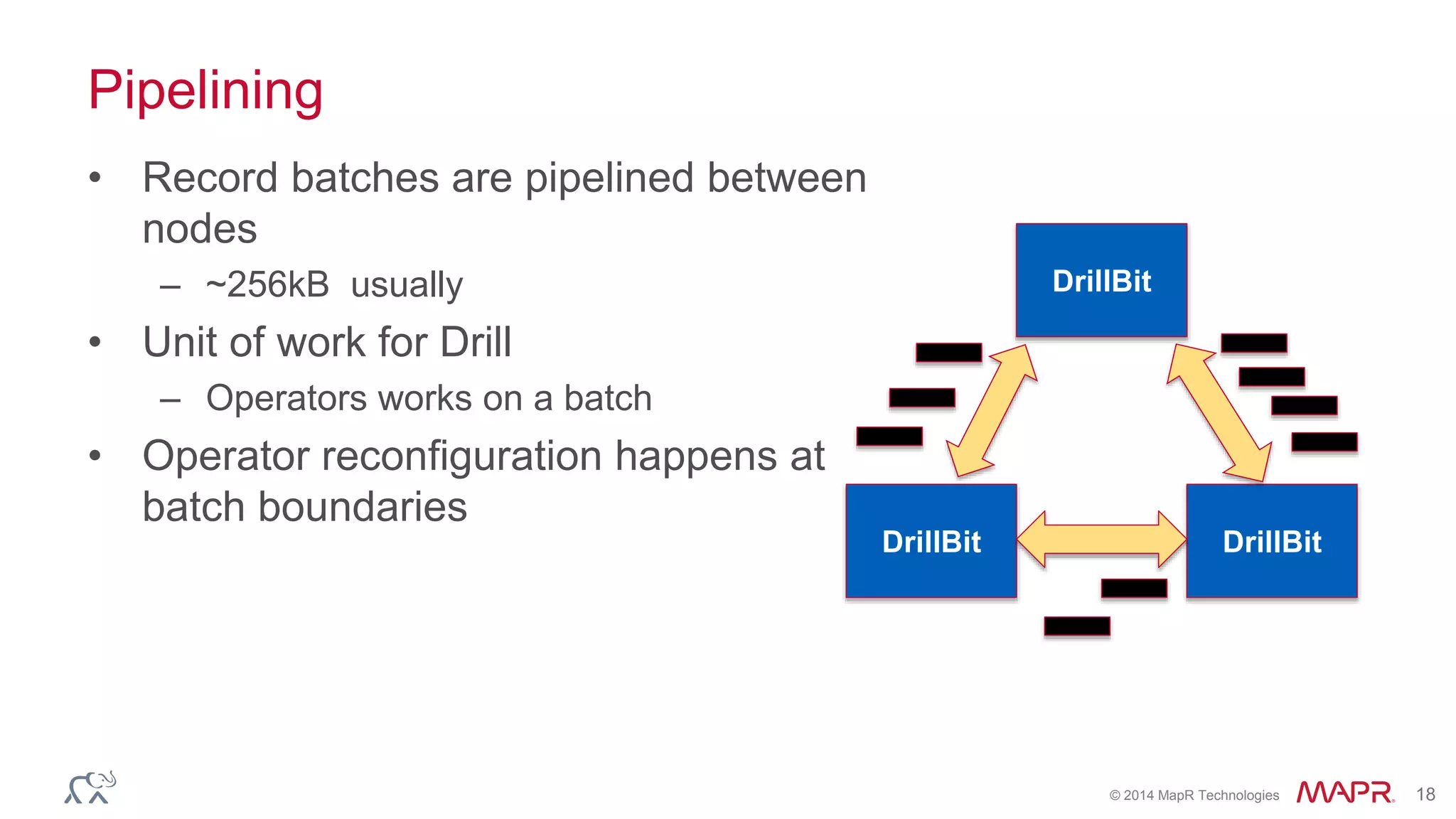 Pipelining

• Record batches are pipelined between nodes
– ~256kB usually
• Unit of work for Drill
– Operators works on a batch
• Operator reconfiguration happens at batch boundaries

DrillBit

DrillBit

DrillBit

© 2014 MapR Technologies MAPR. 18